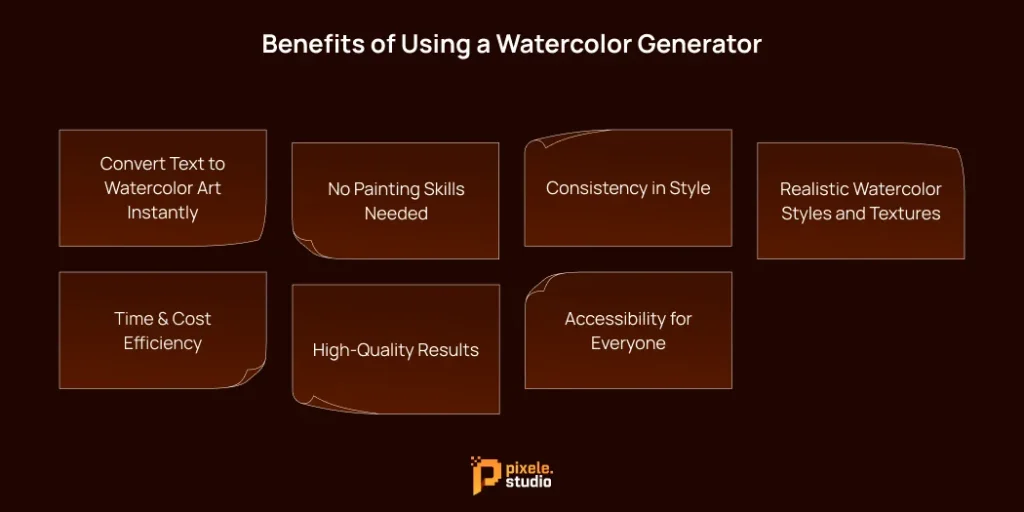 Benefits of Using a Watercolor Generator

Convert Text to Watercolor Art Instantly

No Painting Skills Needed

Consistency in Style

Realistic Watercolor Styles and Textures

Time & Cost Efficiency

High-Quality Results

Accessibility for Everyone

pixele. studio